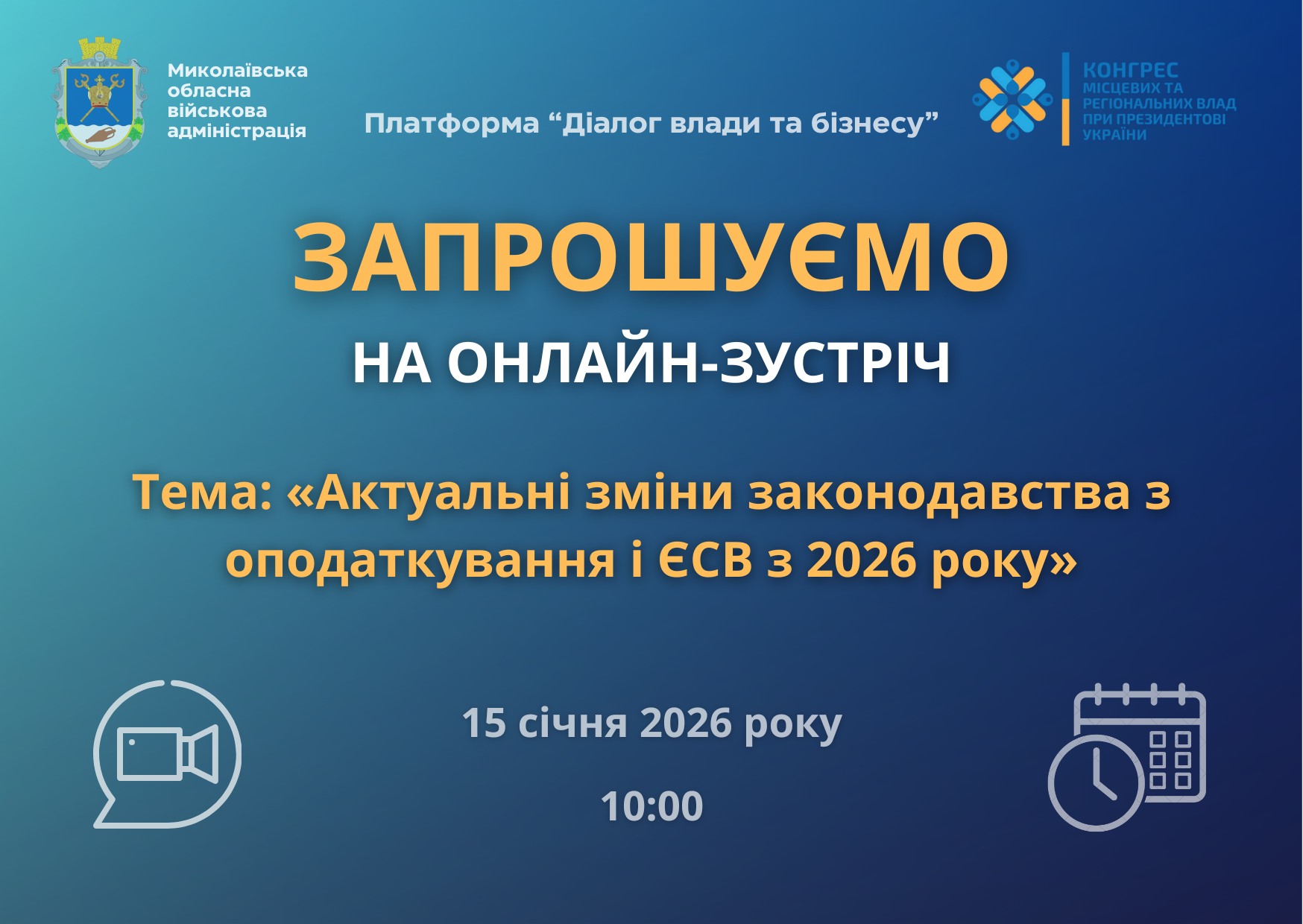 Миколаївська обласна військова адміністрація

Платформа “Діалог влади та бізнесу”

КОНГРЕС МІСЦЕВИХ ТА РЕГІОНАЛЬНИХ ВЛАД ПРИ ПРЕЗИДЕНТОВІ УКРАЇНИ

ЗАПРОШУЄМО

НА ОНЛАЙН-ЗУСТРІЧ

Тема: «Актуальні зміни законодавства з оподаткування і ЄСВ з 2026 року»

15 січня 2026 року

10:00